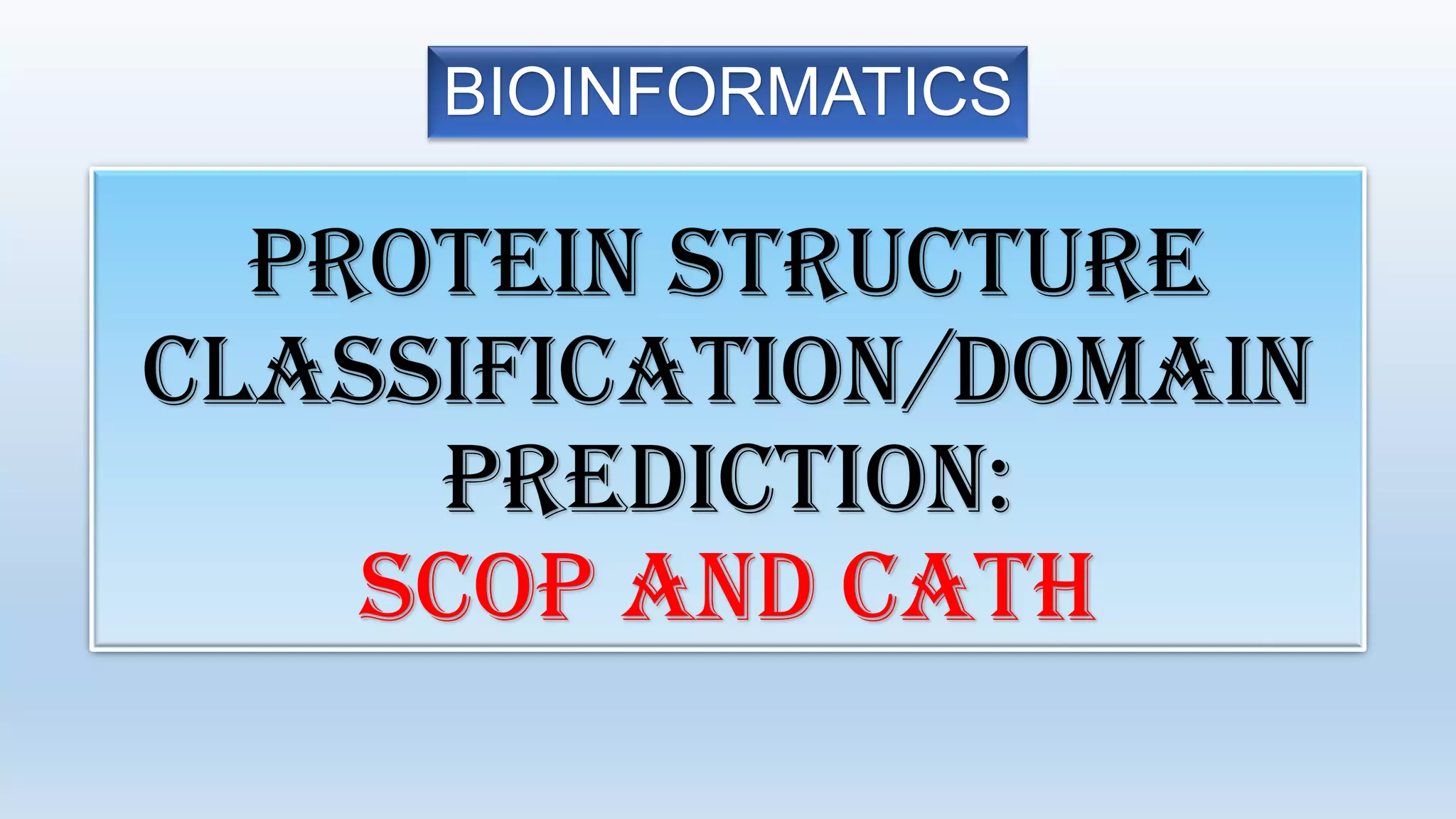 BIOINFORMATICS

PROTEIN STRUCTURE CLASSIFICATION/DOMAIN PREDICTION:
SCOP AND CATH